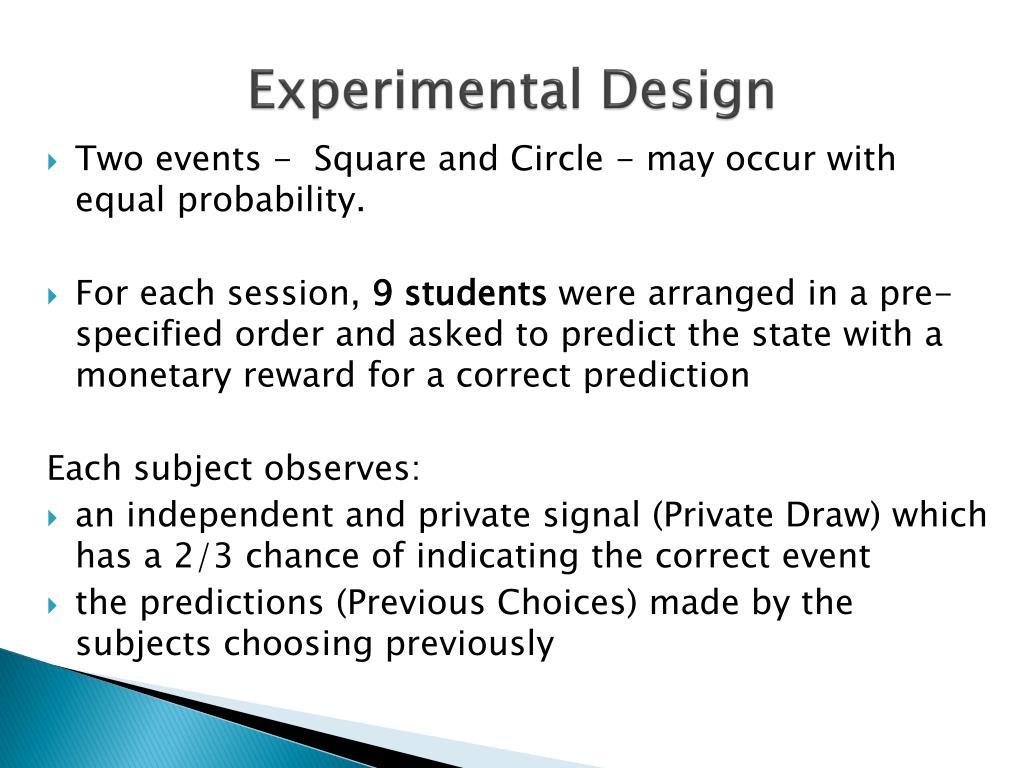 Experimental Design

Two events - Square and Circle - may occur with equal probability.

For each session, 9 students were arranged in a pre-specified order and asked to predict the state with a monetary reward for a correct prediction

Each subject observes:

an independent and private signal (Private Draw) which has a 2/3 chance of indicating the correct event

the predictions (Previous Choices) made by the subjects choosing previously